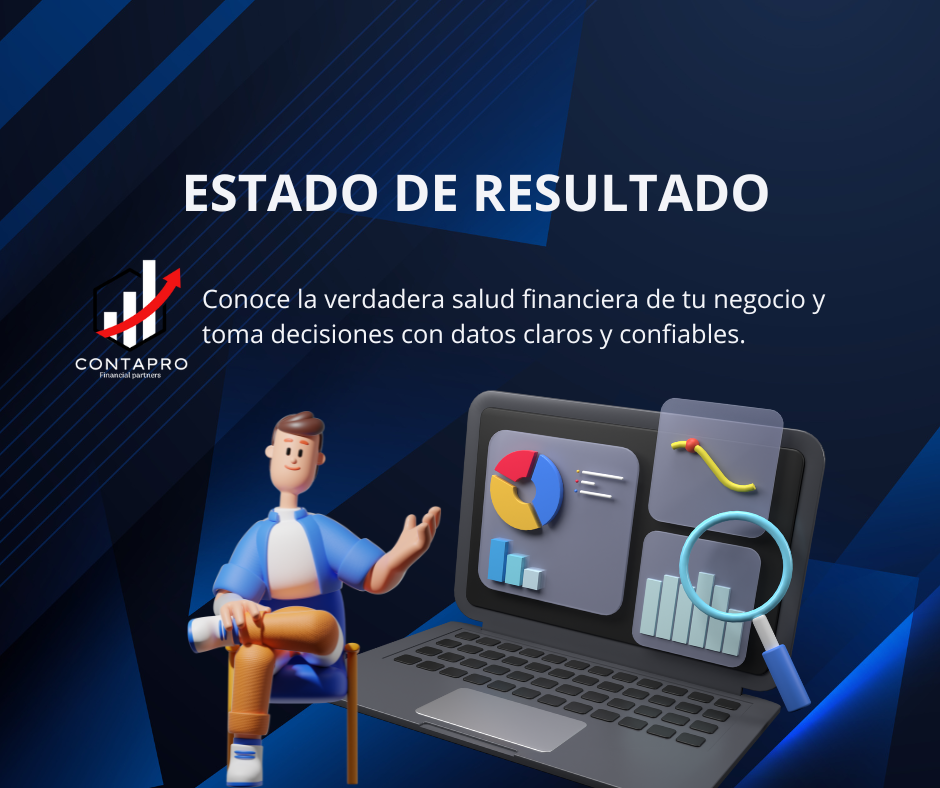 ESTADO DE RESULTADO

CONTAPRO
Financial partners

Conoce la verdadera salud financiera de tu negocio y toma decisiones con datos claros y confiables.